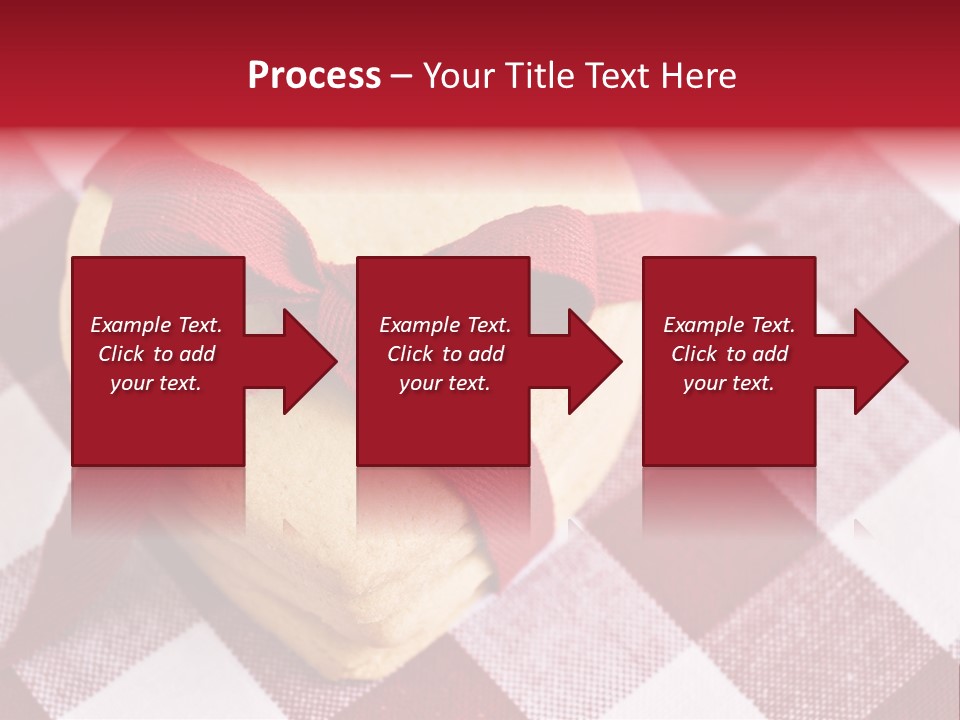 Process – Your Title Text Here

Example Text. Click to add your text.

Example Text. Click to add your text.

Example Text. Click to add your text.